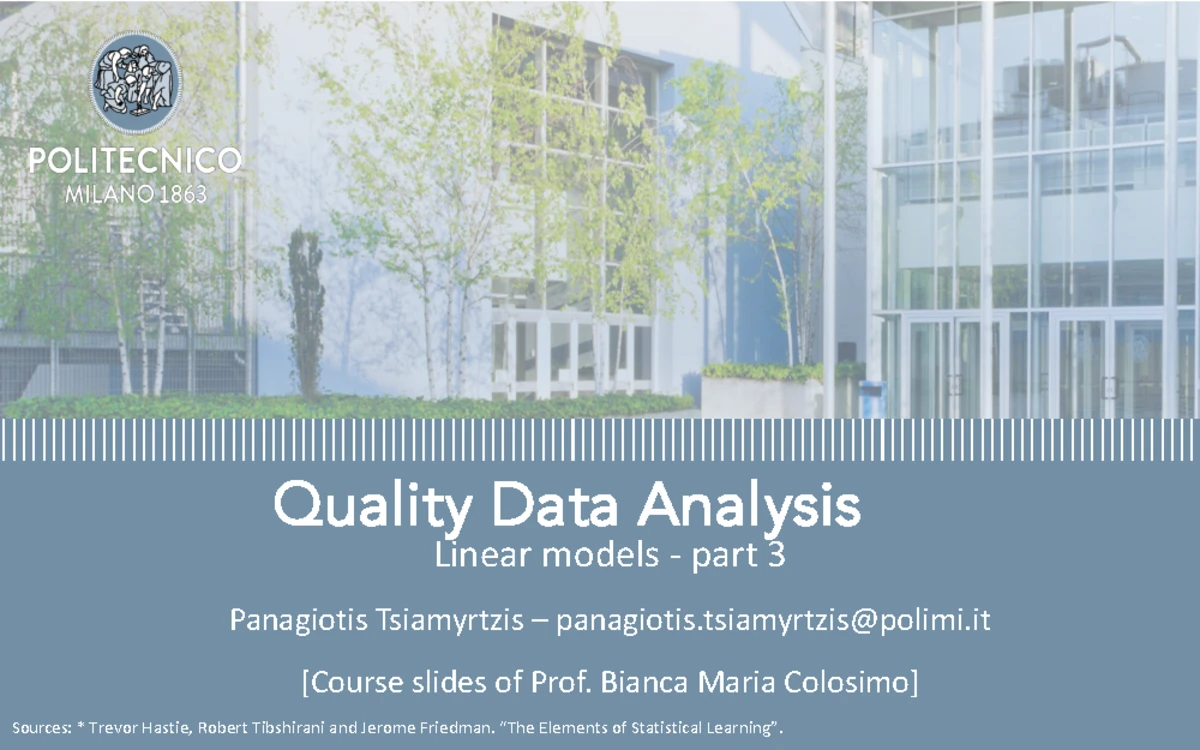 POLITECNICO
MILANO 1863

Quality Data Analysis
Linear models - part 3

Panagiotis Tsiamyrtzis – panagiotis.tsiamyrtzis@polimi.it

[Course slides of Prof. Bianca Maria Colosimo]

Sources: * Trevor Hastie, Robert Tibshirani and Jerome Friedman. "The Elements of Statistical Learning".